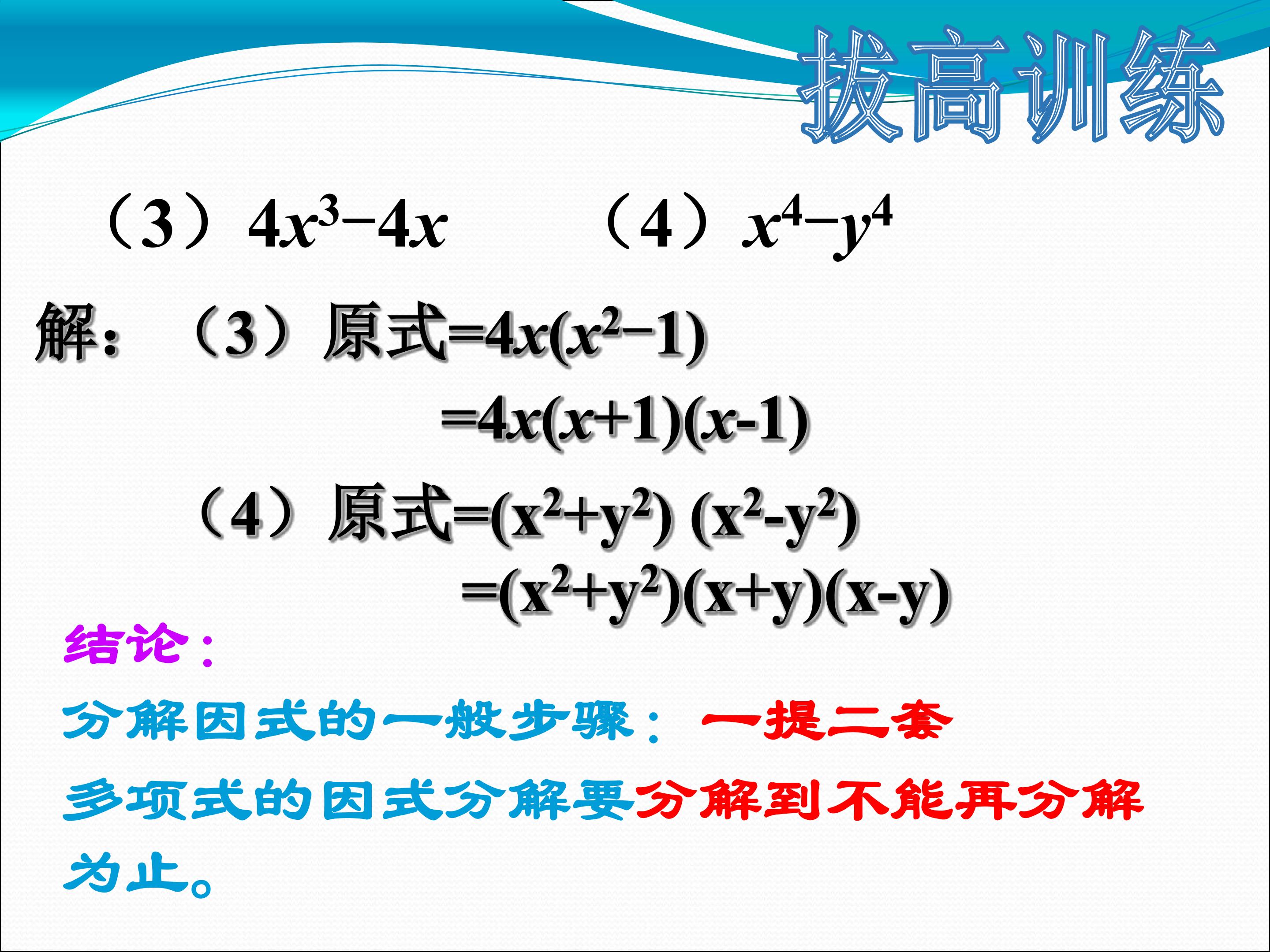 拔高训练

（3）$4x^3-4x$ （4）$x^4-y^4$

解：（3）原式$=4x(x^2-1)$

$=4x(x+1)(x-1)$

（4）原式$=(x^2+y^2)(x^2-y^2)$

$=(x^2+y^2)(x+y)(x-y)$

结论：

分解因式的一般步骤：一提二套

多项式的因式分解要分解到不能再分解为止。